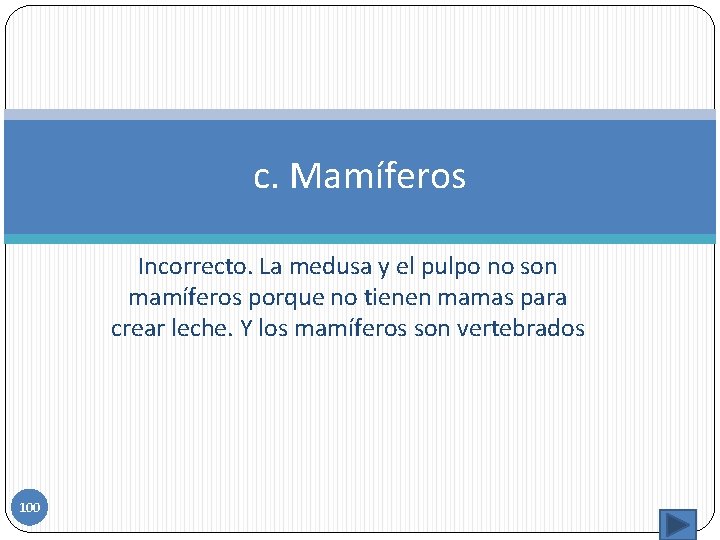 c. Mamíferos

Incorrecto. La medusa y el pulpo no son mamíferos porque no tienen mamas para crear leche. Y los mamíferos son vertebrados

100